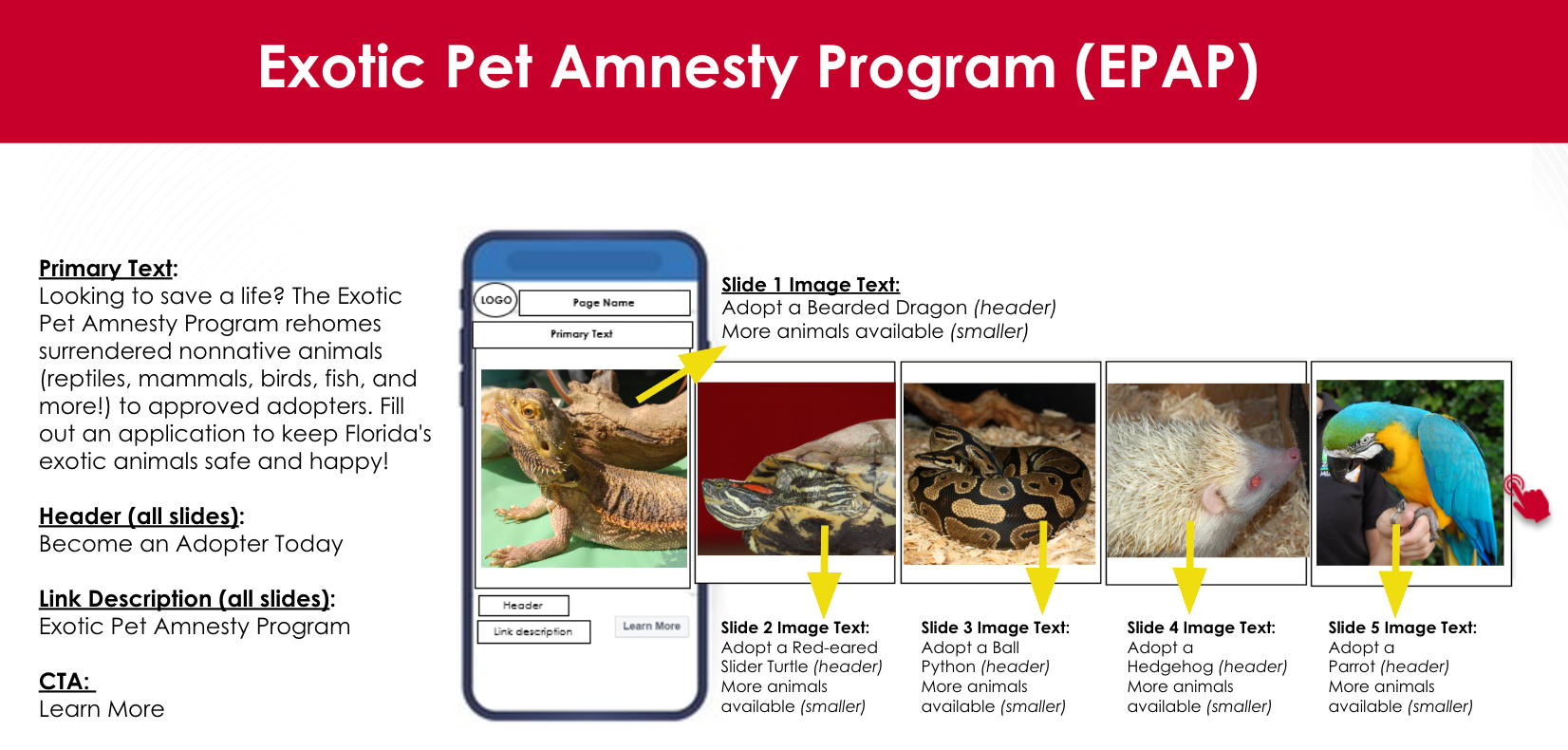 Exotic Pet Amnesty Program (EPAP)

Primary Text:
Looking to save a life? The Exotic Pet Amnesty Program rehomes surrendered nonnative animals (reptiles, mammals, birds, fish, and more!) to approved adopters. Fill out an application to keep Florida's exotic animals safe and happy!

Header (all slides):
Become an Adopter Today

Link Description (all slides):
Exotic Pet Amnesty Program

CTA:
Learn More

LOGO
Page Name
Primary Text
Header
Link description
Learn More

Slide 1 Image Text:
Adopt a Bearded Dragon (header)
More animals available (smaller)

Slide 2 Image Text:
Adopt a Red-eared Slider Turtle (header)
More animals available (smaller)

Slide 3 Image Text:
Adopt a Ball Python (header)
More animals available (smaller)

Slide 4 Image Text:
Adopt a Hedgehog (header)
More animals available (smaller)

Slide 5 Image Text:
Adopt a Parrot (header)
More animals available (smaller)